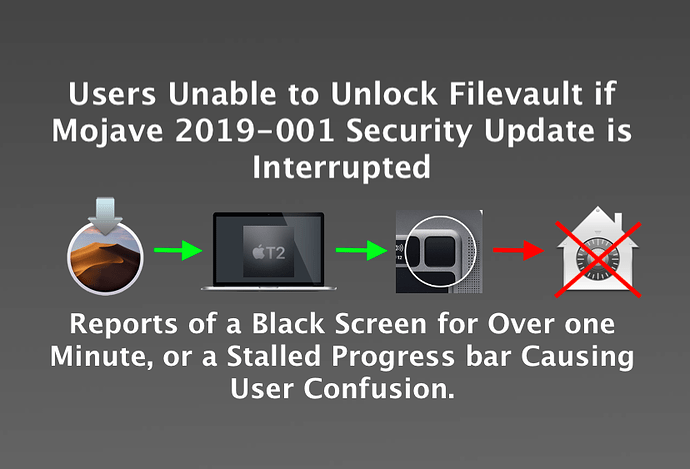 Users Unable to Unlock Filevault if Mojave 2019-001 Security Update is Interrupted

T2

Reports of a Black Screen for Over one Minute, or a Stalled Progress bar Causing User Confusion.